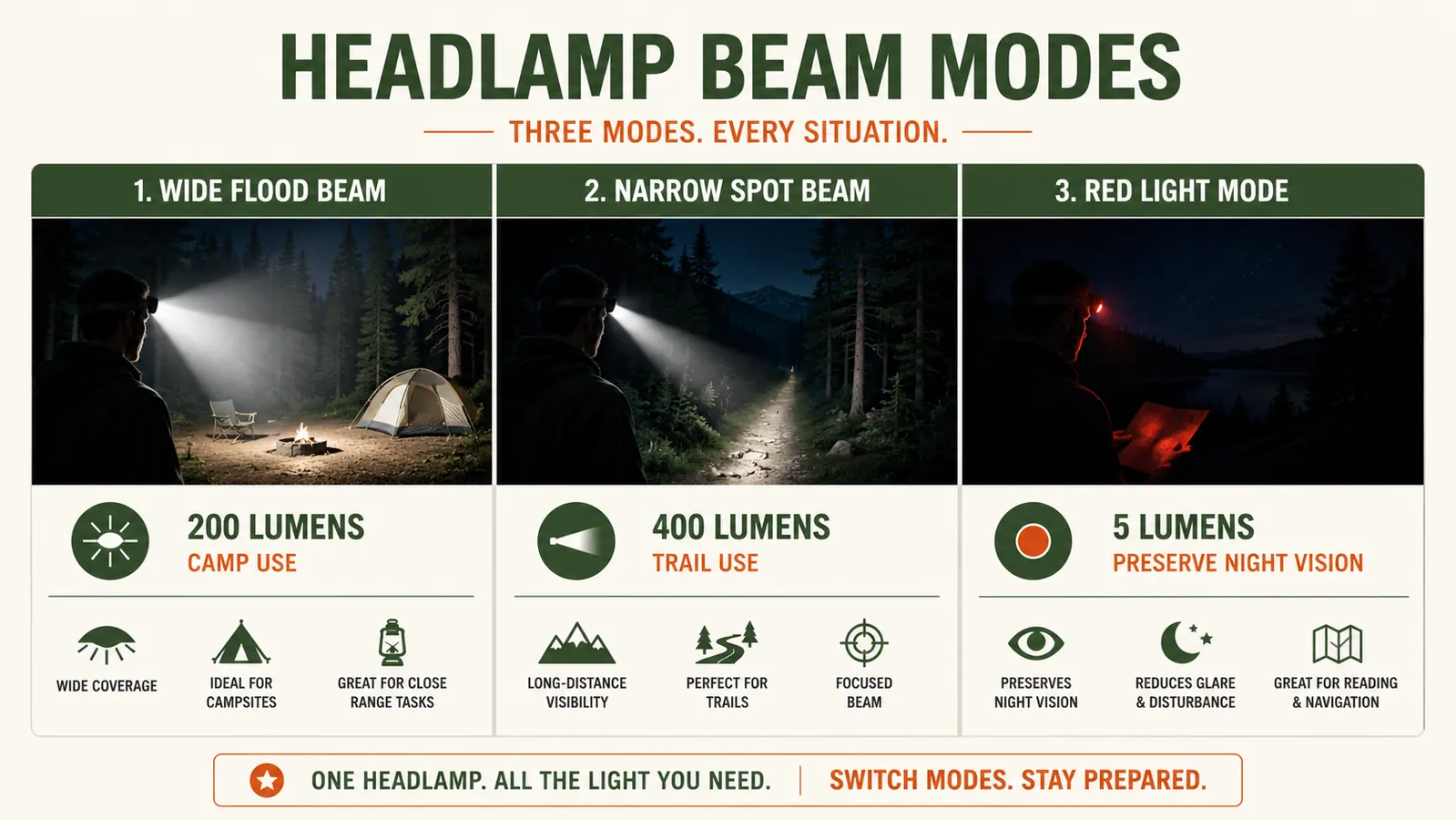 HEADLAMP BEAM MODES

THREE MODES. EVERY SITUATION.

1. WIDE FLOOD BEAM

200 LUMENS
CAMP USE

WIDE COVERAGE

IDEAL FOR CAMPSITES

GREAT FOR CLOSE RANGE TASKS

2. NARROW SPOT BEAM

400 LUMENS
TRAIL USE

LONG-DISTANCE VISIBILITY

PERFECT FOR TRAILS

FOCUSED BEAM

3. RED LIGHT MODE

5 LUMENS
PRESERVE NIGHT VISION

PRESERVES NIGHT VISION

REDUCES GLARE & DISTURBANCE

GREAT FOR READING & NAVIGATION

ONE HEADLAMP. ALL THE LIGHT YOU NEED. | SWITCH MODES. STAY PREPARED.